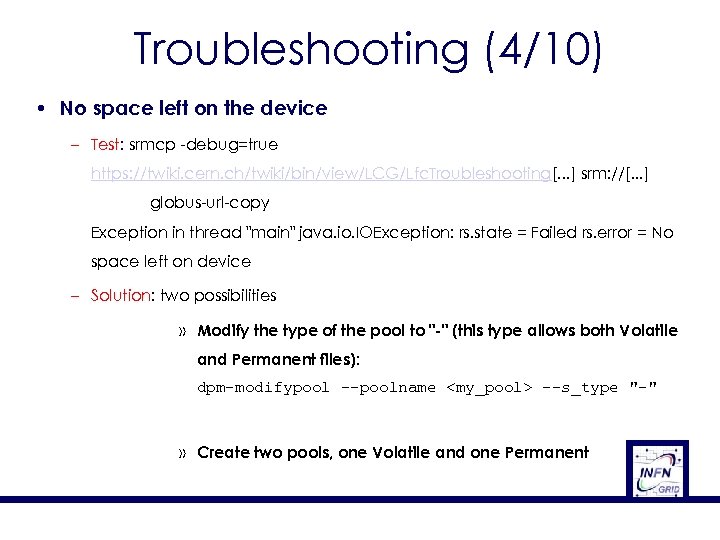 Troubleshooting (4/10)

• No space left on the device

– Test: srmcp -debug=true https://twiki.cern.ch/twiki/bin/view/LCG/LfcTroubleshooting[...] srm://[...]

globus-url-copy

Exception in thread "main" java.io.IOException: rs.state = Failed rs.error = No space left on device

– Solution: two possibilities

» Modify the type of the pool to "-" (this type allows both Volatile and Permanent files):

dpm-modifypool --poolname <my_pool> --s_type "-"

» Create two pools, one Volatile and one Permanent

INFN GRID